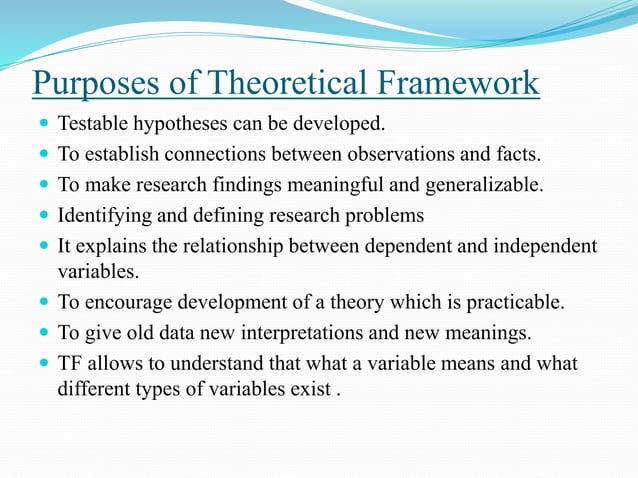 Purposes of Theoretical Framework

- Testable hypotheses can be developed.
- To establish connections between observations and facts.
- To make research findings meaningful and generalizable.
- Identifying and defining research problems
- It explains the relationship between dependent and independent variables.
- To encourage development of a theory which is practicable.
- To give old data new interpretations and new meanings.
- TF allows to understand that what a variable means and what different types of variables exist .